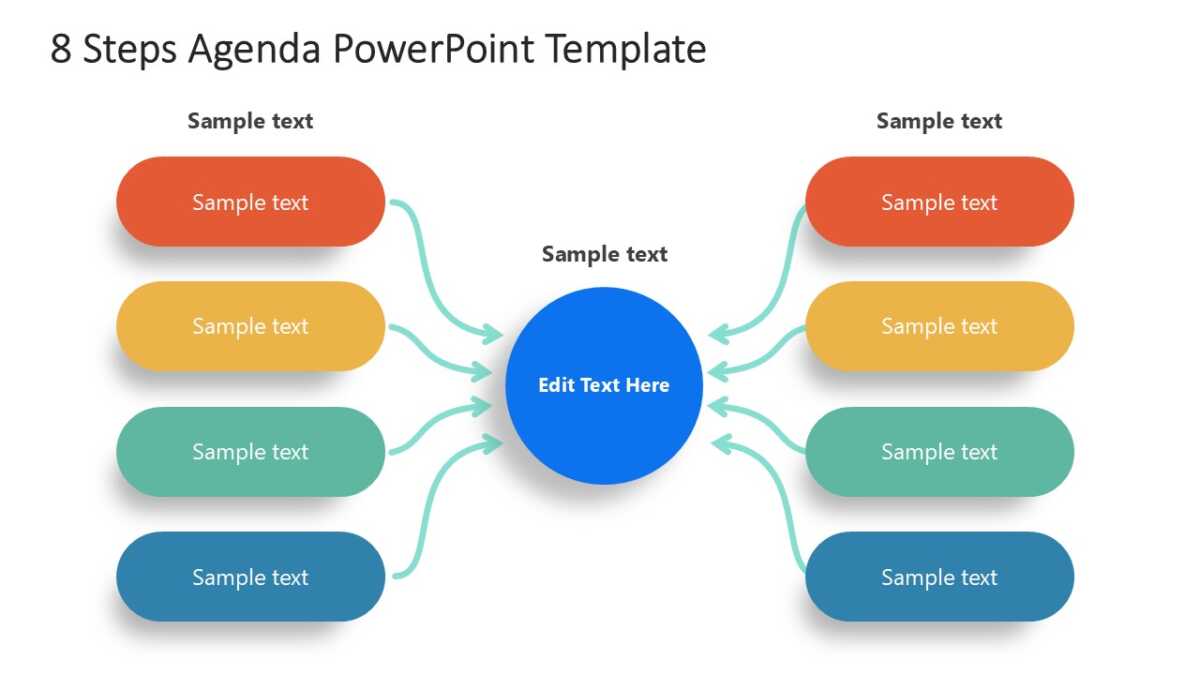 8 Steps Agenda PowerPoint Template

Sample text

Sample text

Sample text

Sample text

Sample text

Sample text

Edit Text Here

Sample text

Sample text

Sample text

Sample text

Sample text